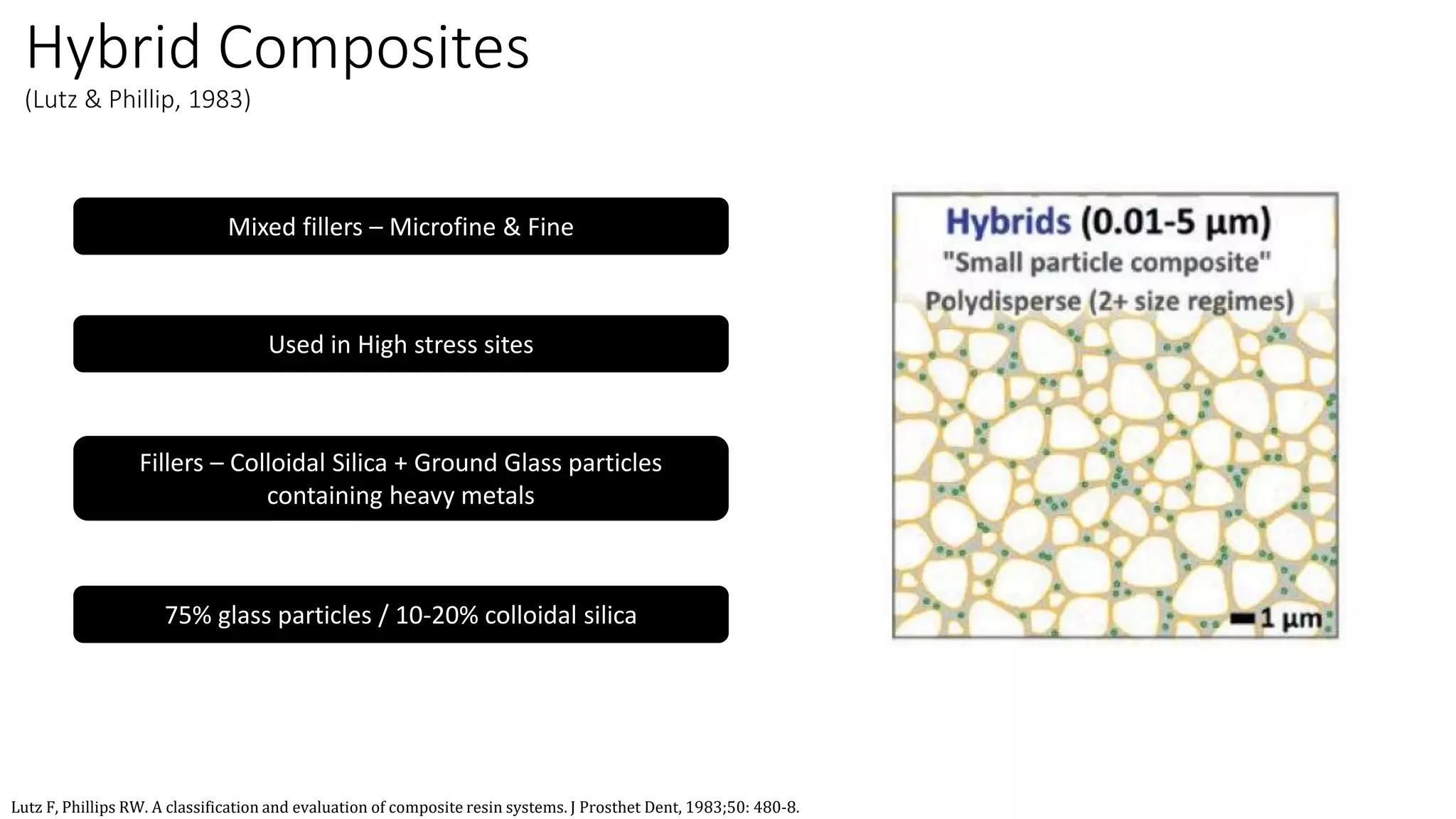 Hybrid Composites
(Lutz & Phillip, 1983)

Mixed fillers – Microfine & Fine

Used in High stress sites

Fillers – Colloidal Silica + Ground Glass particles containing heavy metals

75% glass particles / 10-20% colloidal silica

Hybrids (0.01-5 µm)
"Small particle composite"
Polydisperse (2+ size regimes)

1 µm

Lutz F, Phillips RW. A classification and evaluation of composite resin systems. J Prosthet Dent, 1983;50: 480-8.